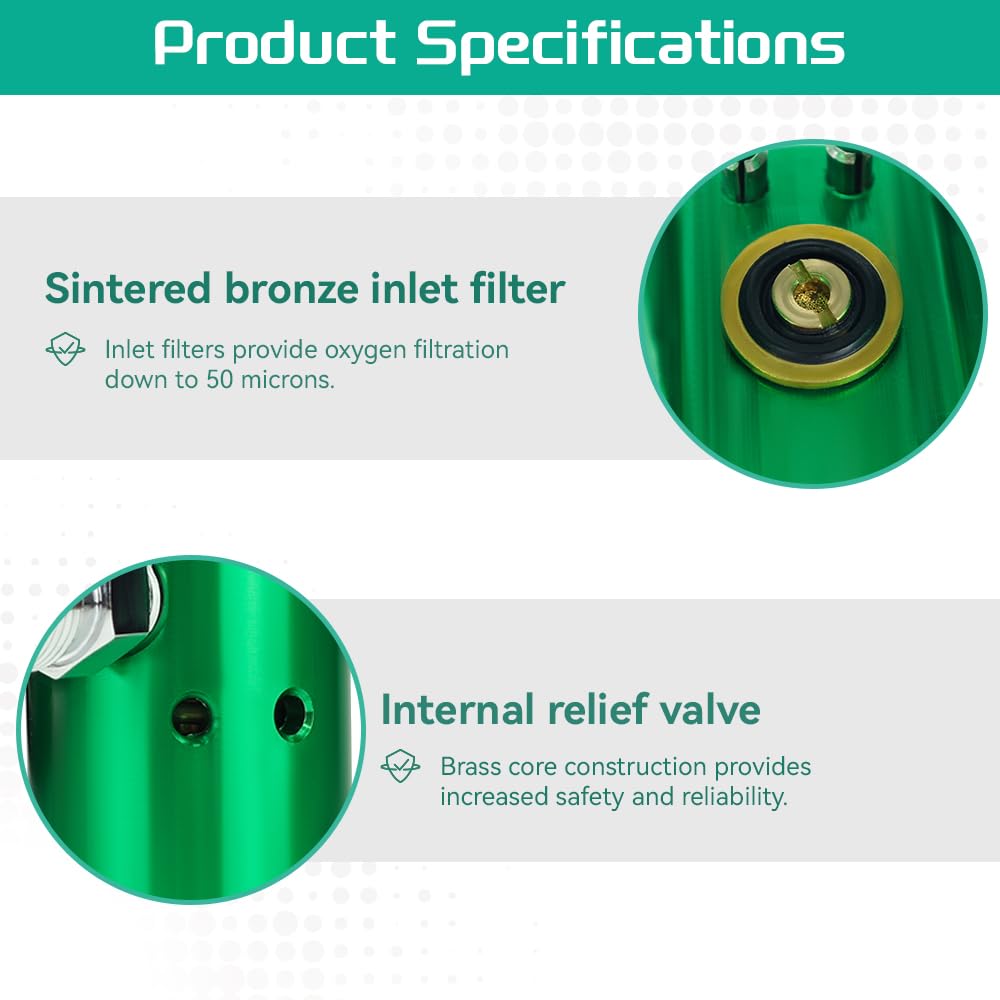 Product Specifications

Sintered bronze inlet filter

Inlet filters provide oxygen filtration down to 50 microns.

Internal relief valve

Brass core construction provides increased safety and reliability.